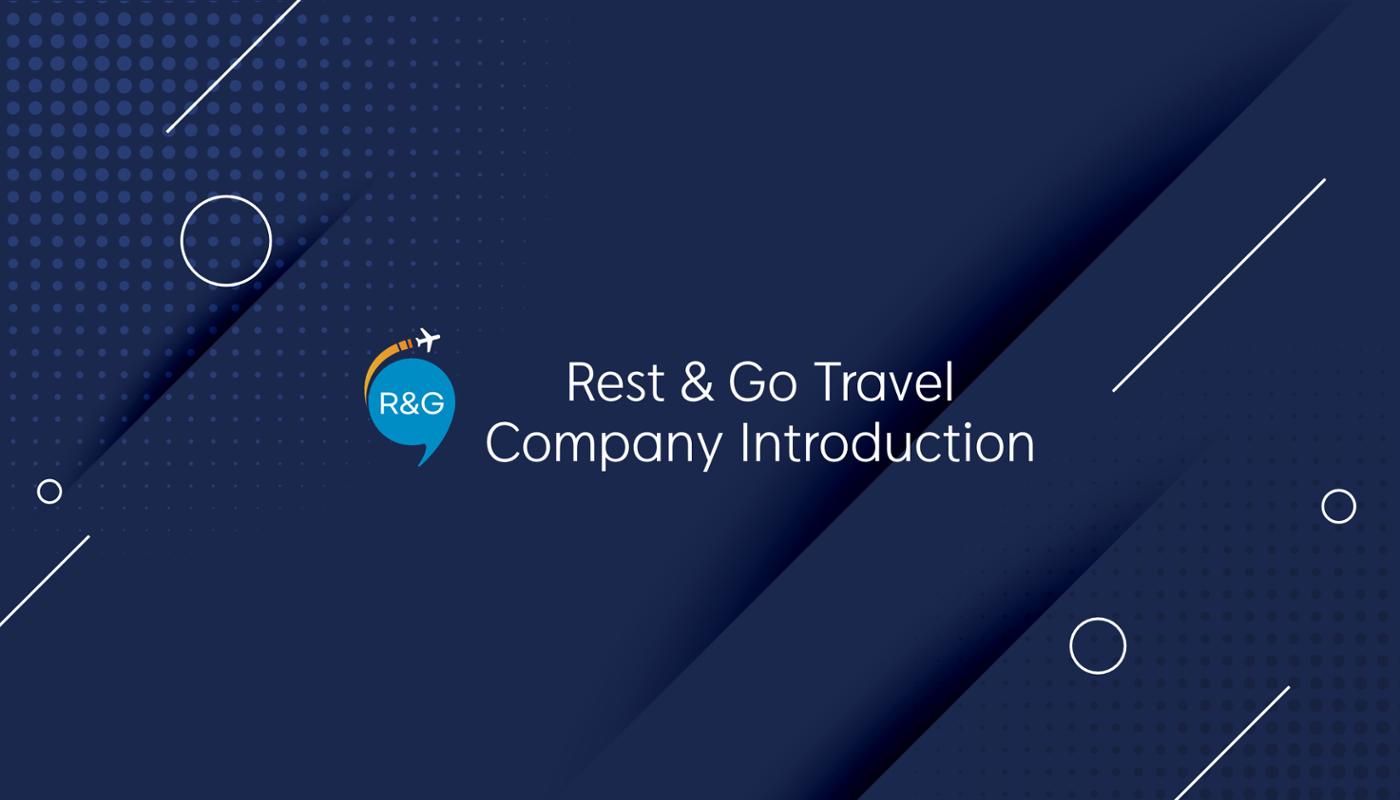 R&G

Rest & Go Travel
Company Introduction